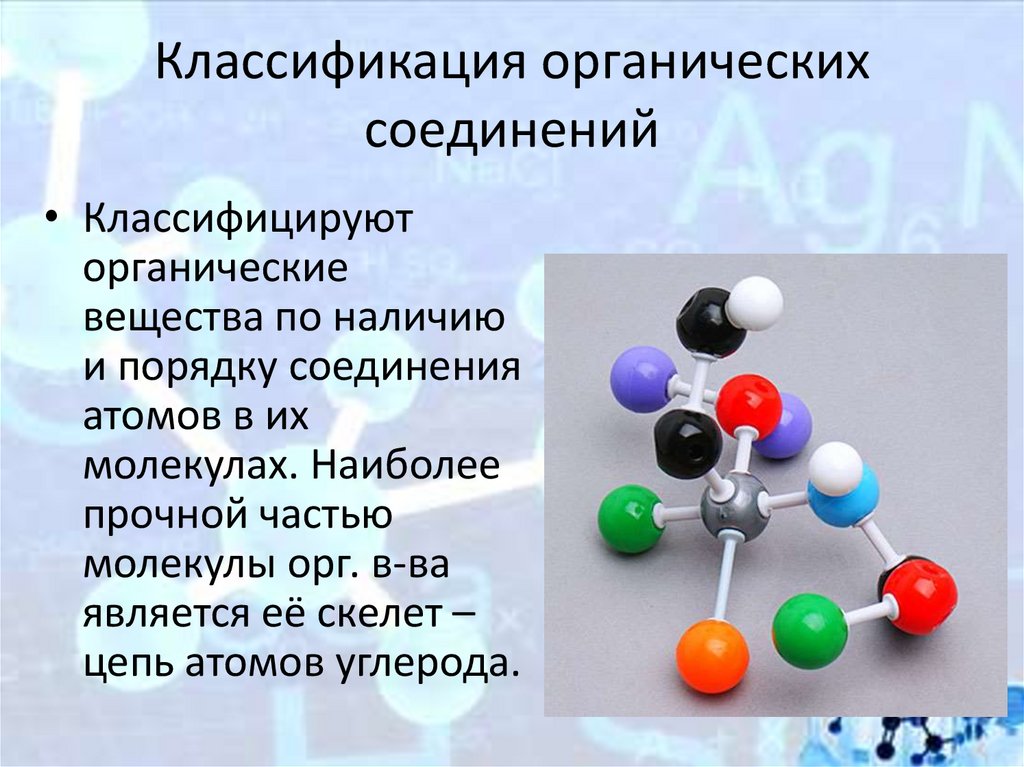 Классификация органических соединений

• Классифицируют органические вещества по наличию и порядку соединения атомов в их молекулах. Наиболее прочной частью молекулы орг. в-ва является её скелет – цепь атомов углерода.